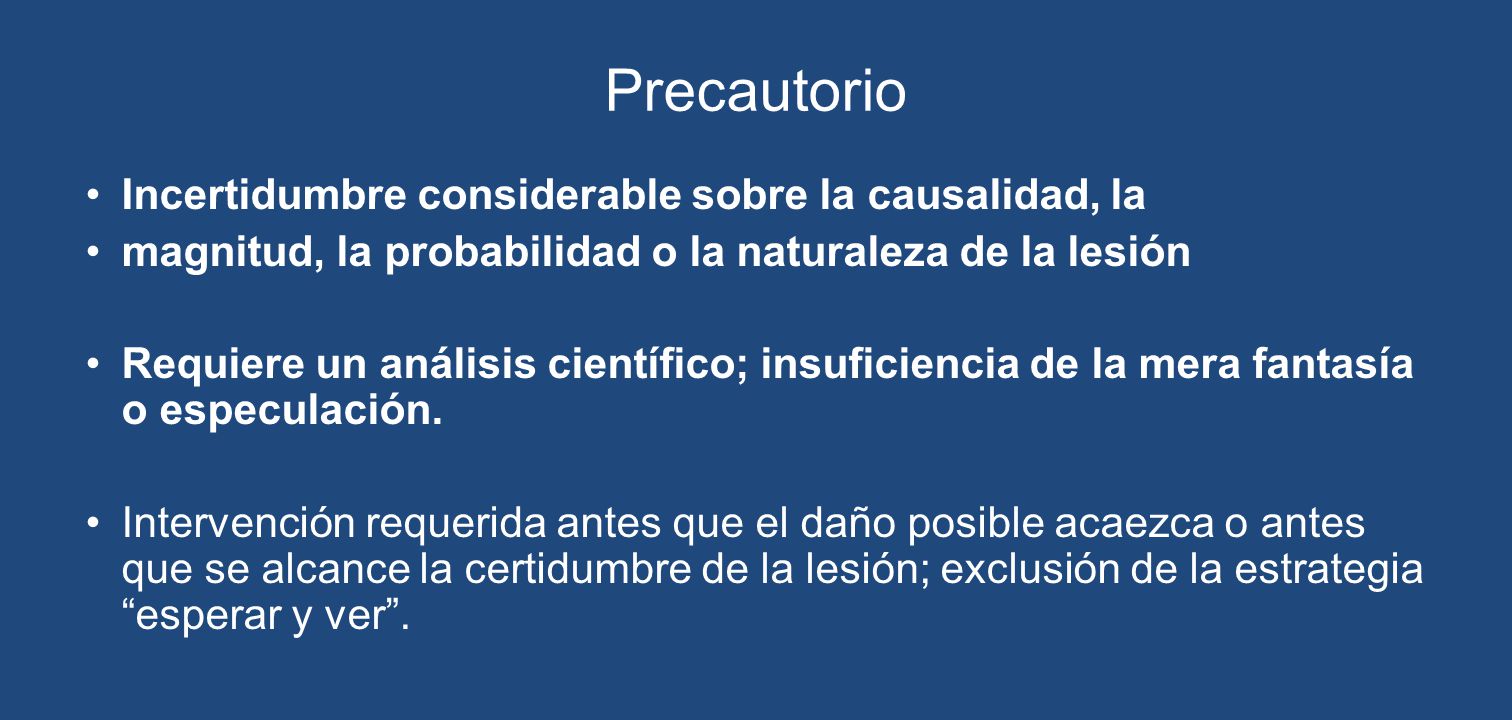 Precautorio

• Incertidumbre considerable sobre la causalidad, la
• magnitud, la probabilidad o la naturaleza de la lesión

• Requiere un análisis científico; insuficiencia de la mera fantasía o especulación.

• Intervención requerida antes que el daño posible acaezca o antes que se alcance la certidumbre de la lesión; exclusión de la estrategia “esperar y ver”.